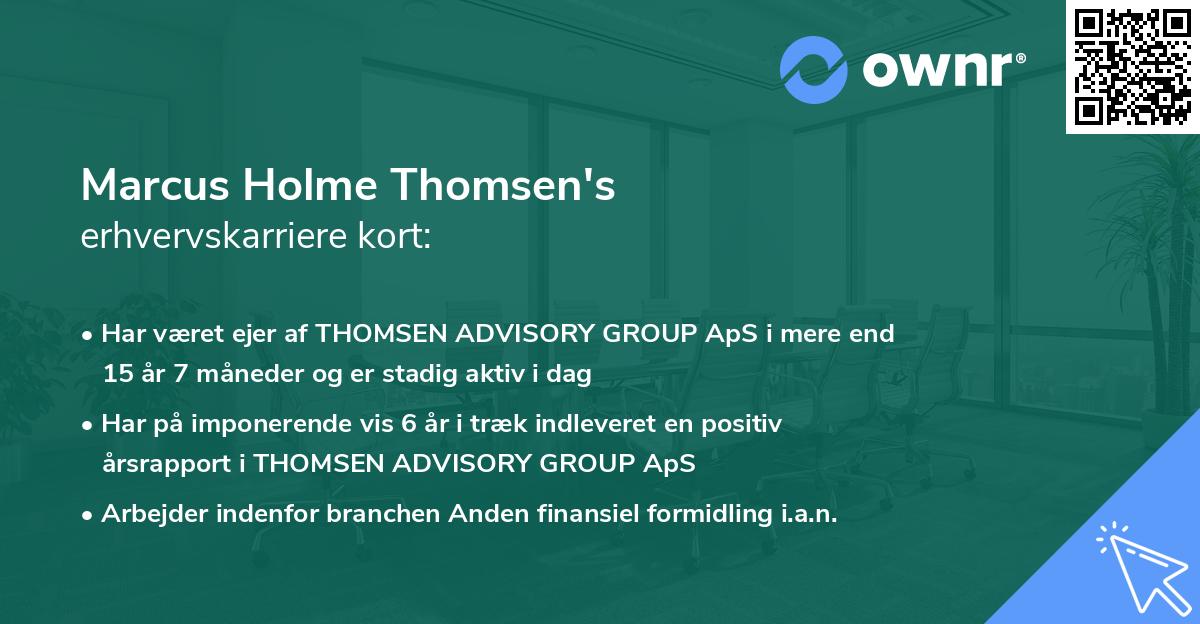 ownr®

Marcus Holme Thomsen's
erhvervskarriere kort:

• Har været ejer af THOMSEN ADVISORY GROUP ApS i mere end 15 år 7 måneder og er stadig aktiv i dag

• Har på imponerende vis 6 år i træk indleveret en positiv årsrapport i THOMSEN ADVISORY GROUP ApS

• Arbejder indenfor branchen Anden finansiel formidling i.a.n.